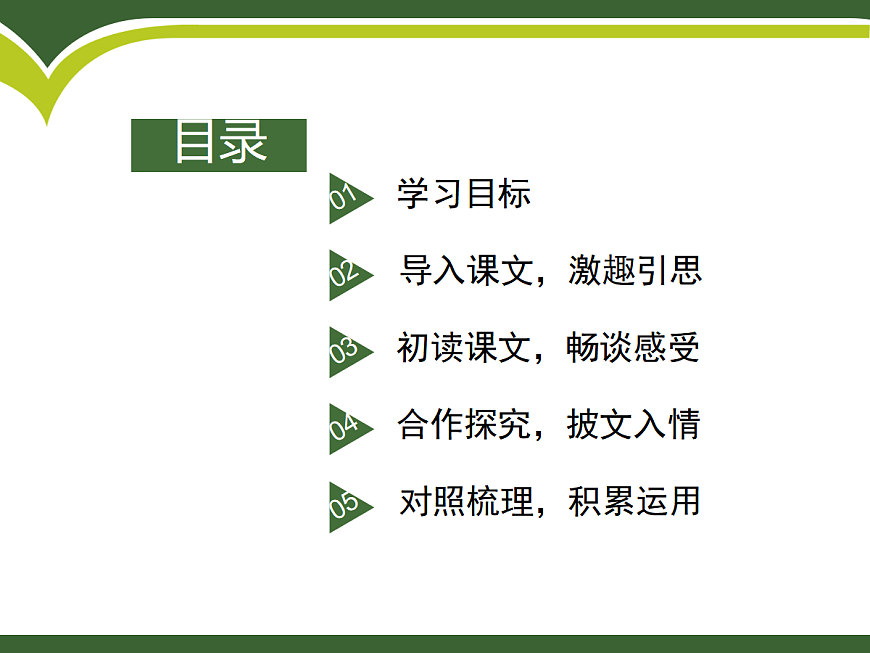 目录

01 学习目标

02 导入课文，激趣引思

03 初读课文，畅谈感受

04 合作探究，披文入情

05 对照梳理，积累运用